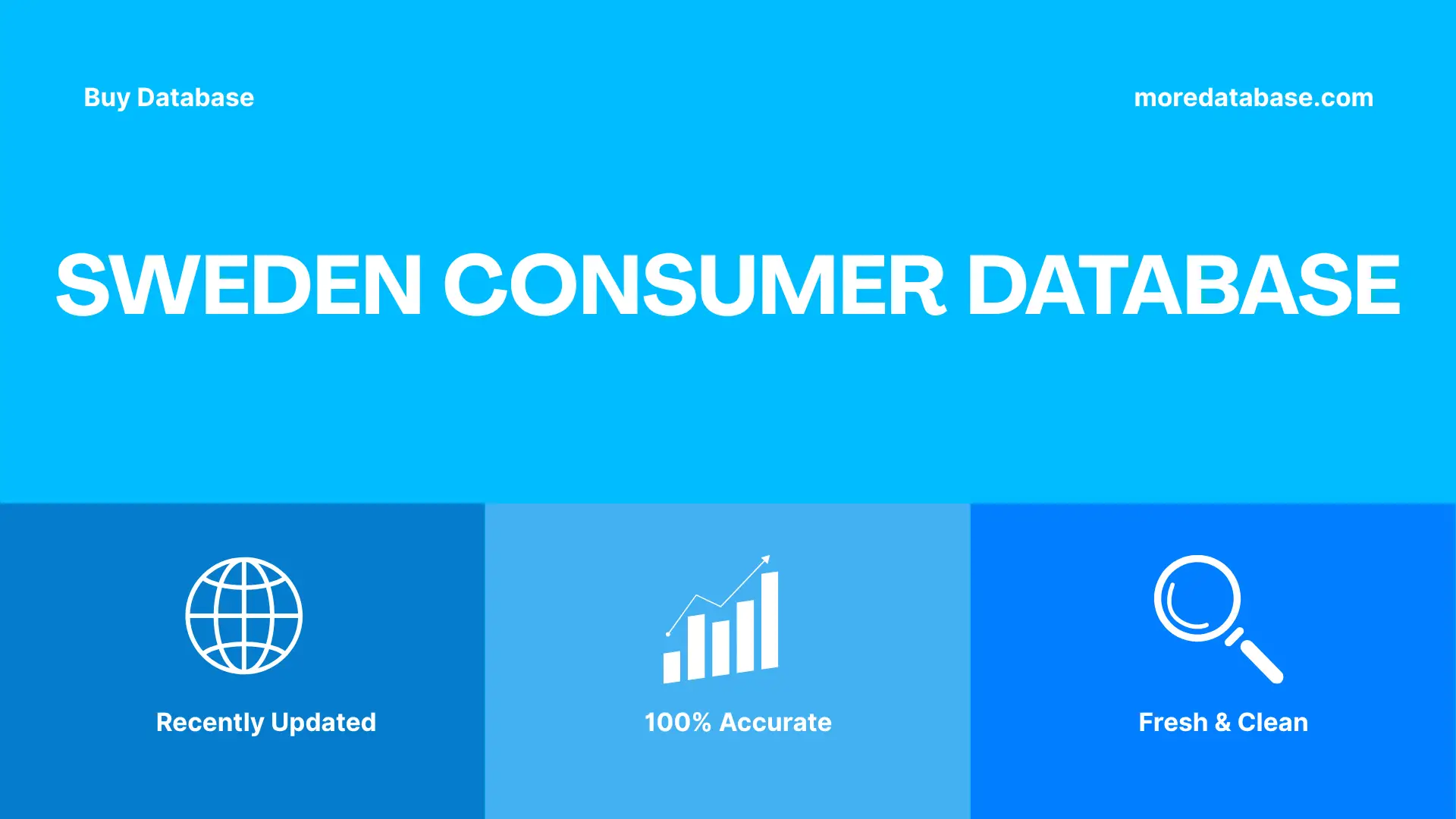 Buy Database

moredatabase.com

SWEDEN CONSUMER DATABASE

Recently Updated

100% Accurate

Fresh & Clean